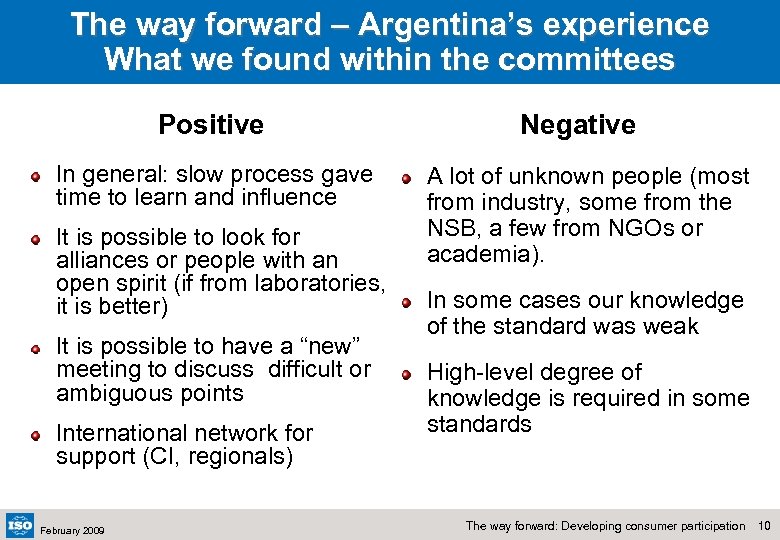 The way forward – Argentina's experience
What we found within the committees

Positive

In general: slow process gave time to learn and influence

It is possible to look for alliances or people with an open spirit (if from laboratories, it is better)

It is possible to have a "new" meeting to discuss difficult or ambiguous points

International network for support (CI, regionals)

Negative

A lot of unknown people (most from industry, some from the NSB, a few from NGOs or academia).

In some cases our knowledge of the standard was weak

High-level degree of knowledge is required in some standards

ISO

February 2009

The way forward: Developing consumer participation 10